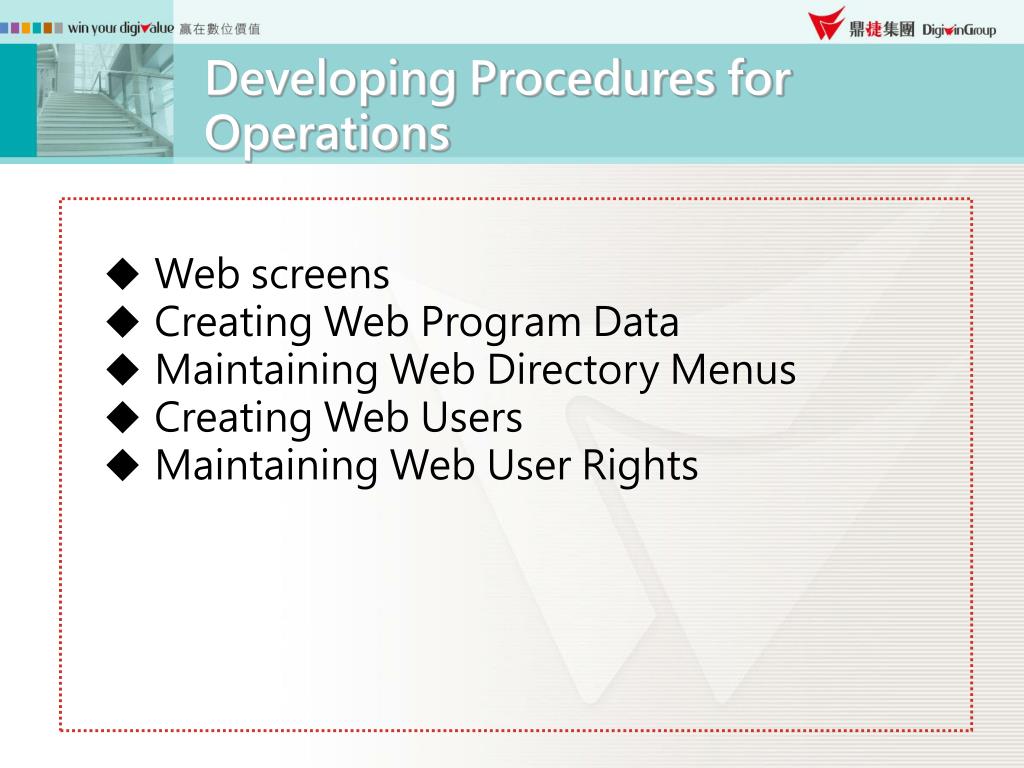 win your digivalue 贏在數位價值

鼎捷集團 DigiwinGroup

Developing Procedures for Operations

◆ Web screens
◆ Creating Web Program Data
◆ Maintaining Web Directory Menus
◆ Creating Web Users
◆ Maintaining Web User Rights